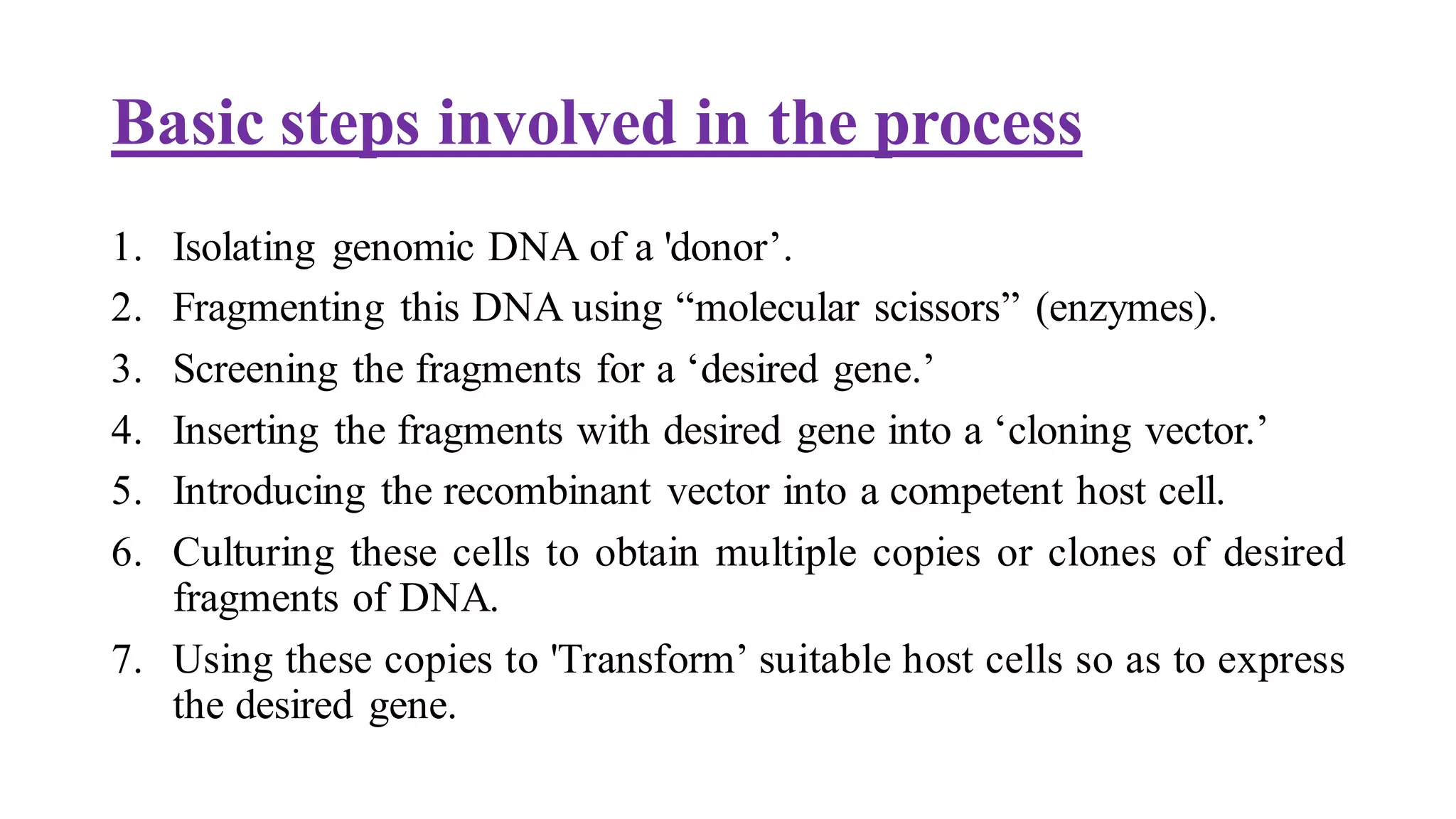 Basic steps involved in the process

1. Isolating genomic DNA of a 'donor’.
2. Fragmenting this DNA using “molecular scissors” (enzymes).
3. Screening the fragments for a ‘desired gene.’
4. Inserting the fragments with desired gene into a ‘cloning vector.’
5. Introducing the recombinant vector into a competent host cell.
6. Culturing these cells to obtain multiple copies or clones of desired fragments of DNA.
7. Using these copies to 'Transform’ suitable host cells so as to express the desired gene.